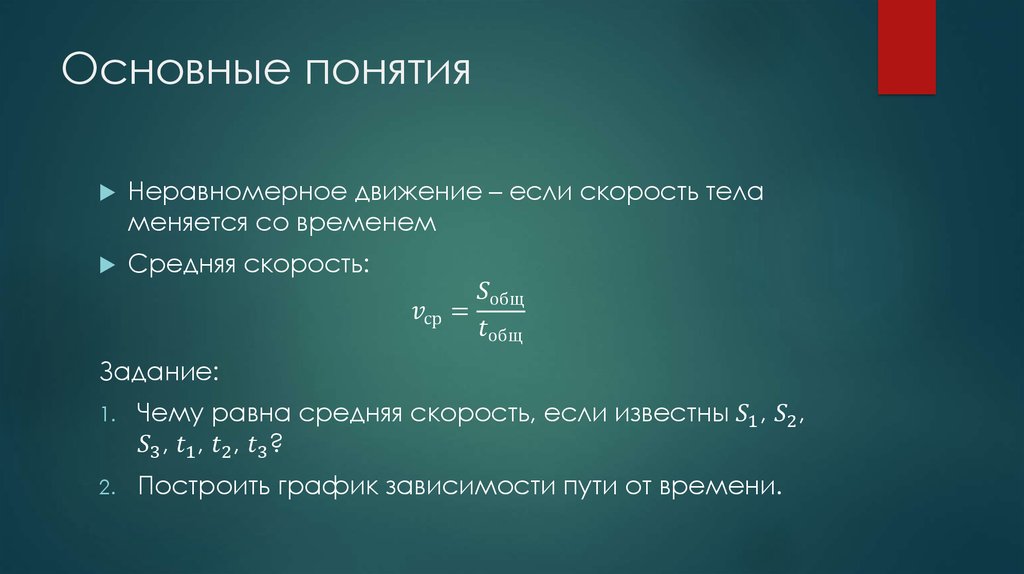 Основные понятия

Неравномерное движение – если скорость тела меняется со временем

Средняя скорость:

$v_{\text{ср}} = \frac{S_{\text{общ}}}{t_{\text{общ}}}$

Задание:

1. Чему равна средняя скорость, если известны $S_1$, $S_2$, $S_3$, $t_1$, $t_2$, $t_3$?
2. Построить график зависимости пути от времени.